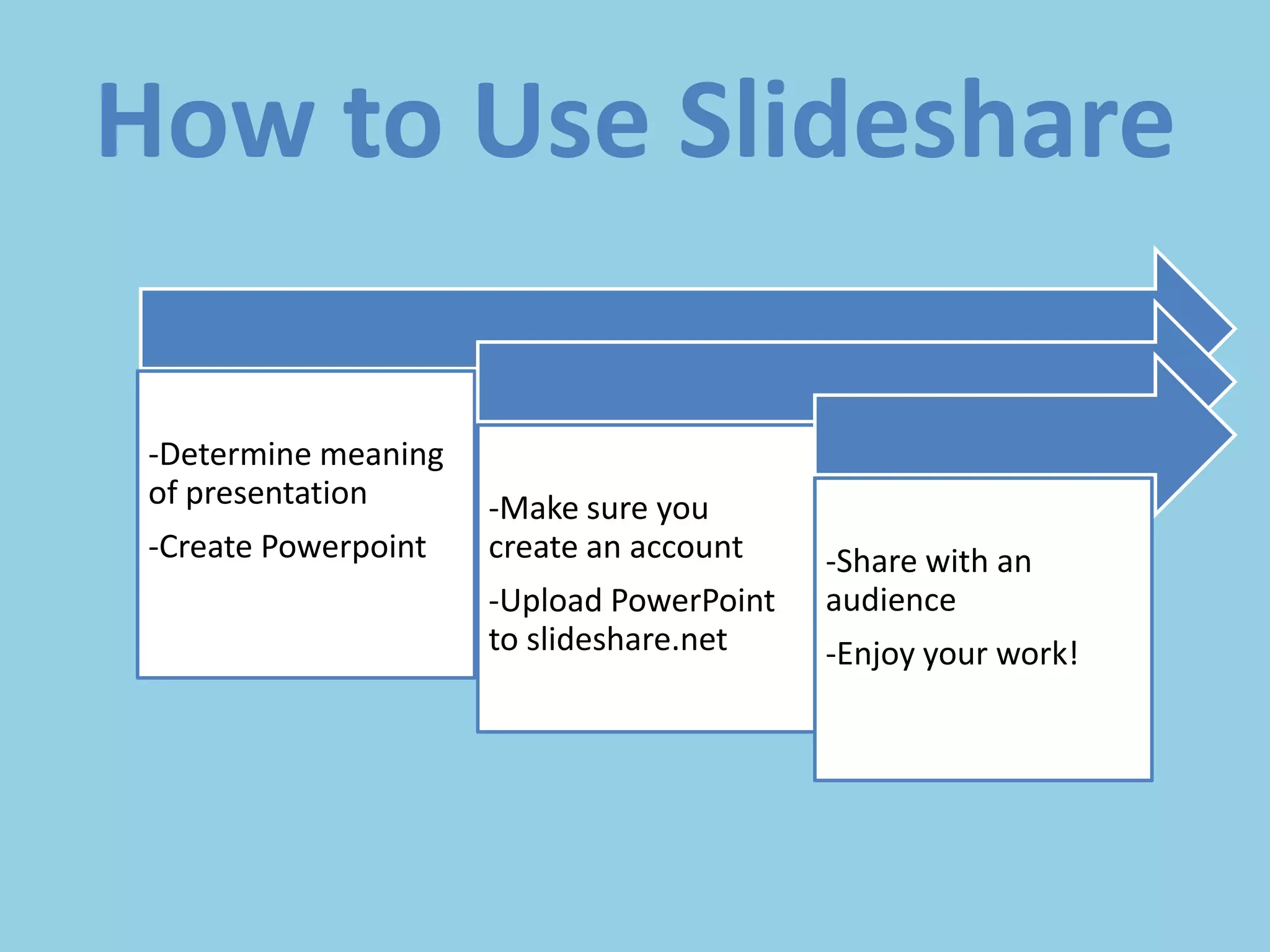 How to Use Slideshare

-Determine meaning of presentation

-Create Powerpoint

-Make sure you create an account

-Upload PowerPoint to slideshare.net

-Share with an audience

-Enjoy your work!